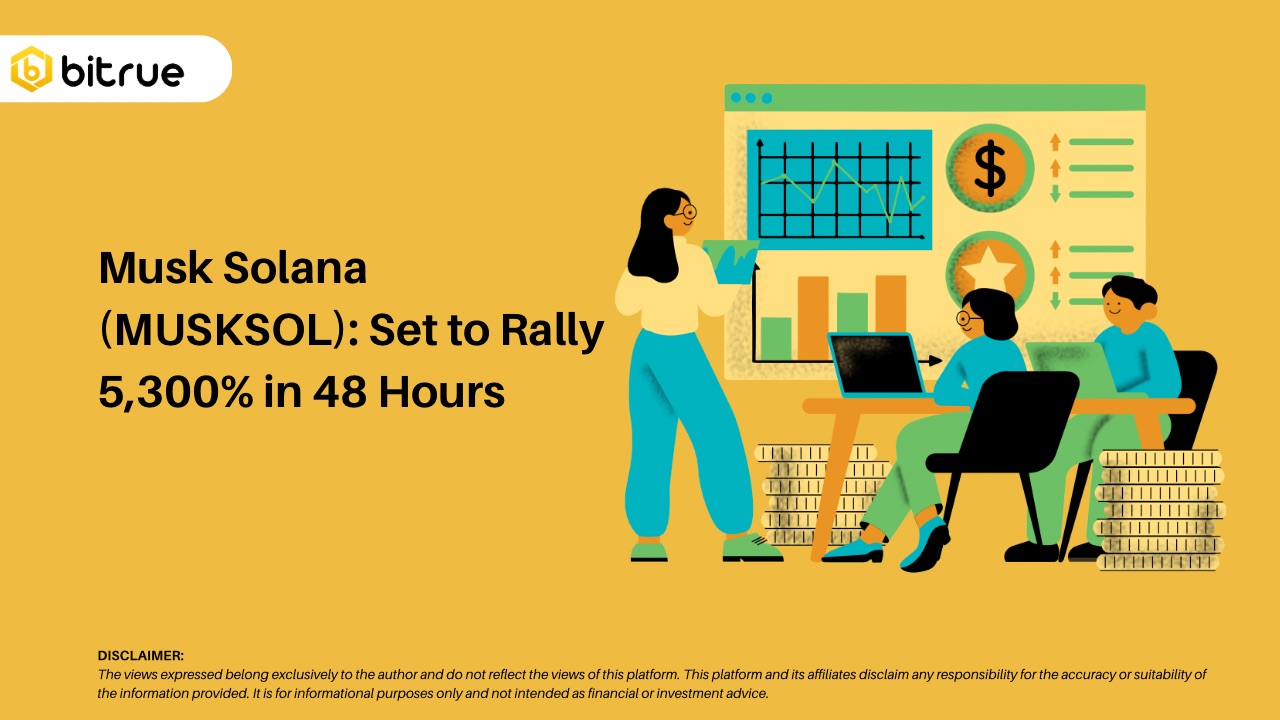 bitrue

Musk Solana (MUSKSOL): Set to Rally 5,300% in 48 Hours

$

DISCLAIMER:
The views expressed belong exclusively to the author and do not reflect the views of this platform. This platform and its affiliates disclaim any responsibility for the accuracy or suitability of the information provided. It is for informational purposes only and not intended as financial or investment advice.